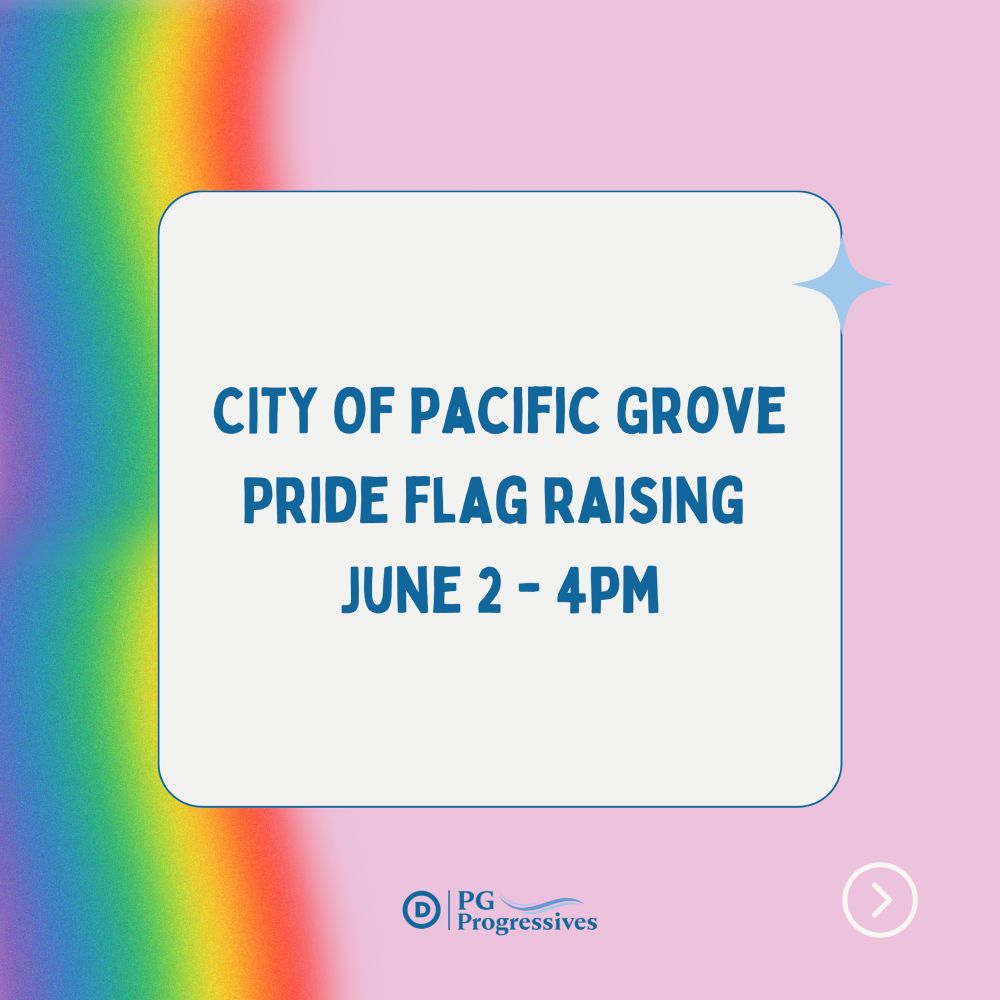 CITY OF PACIFIC GROVE PRIDE FLAG RAISING JUNE 2 - 4PM

D PG Progressives